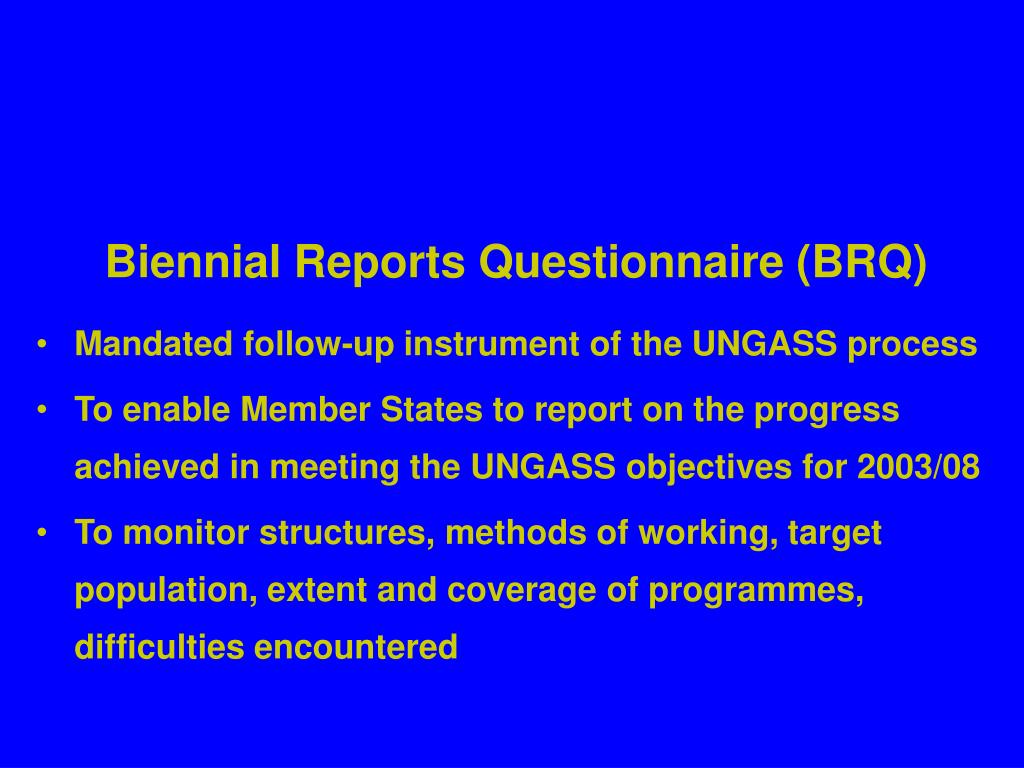 Biennial Reports Questionnaire (BRQ)

• Mandated follow-up instrument of the UNGASS process

• To enable Member States to report on the progress achieved in meeting the UNGASS objectives for 2003/08

• To monitor structures, methods of working, target population, extent and coverage of programmes, difficulties encountered